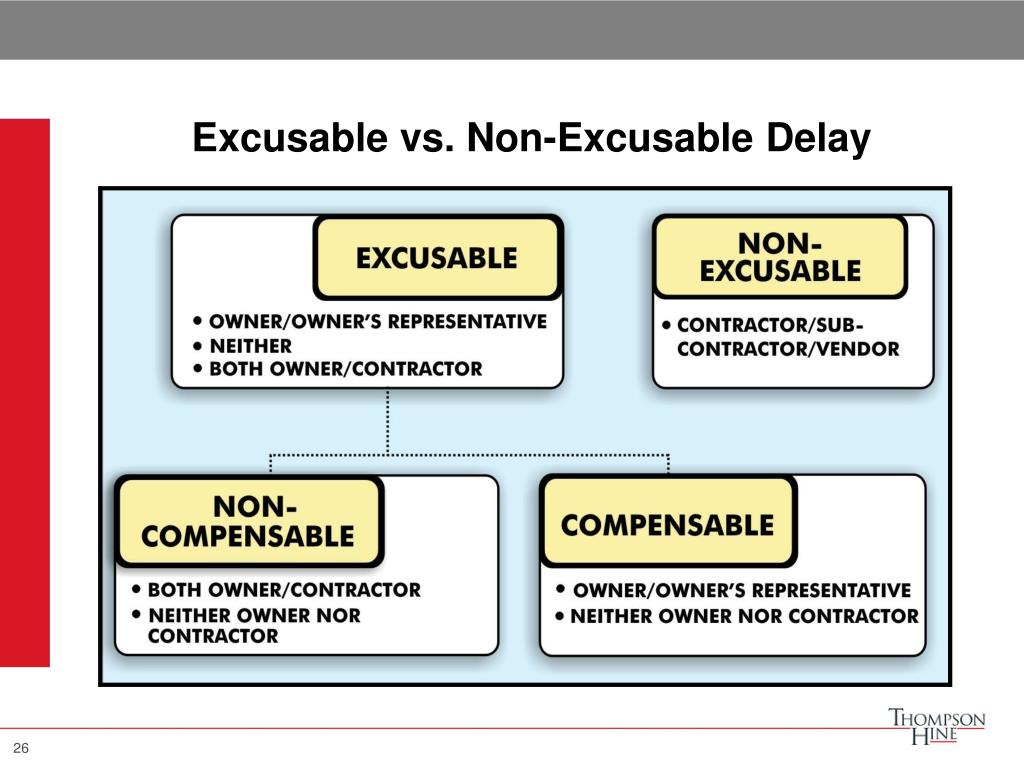 Excusable vs. Non-Excusable Delay

EXCUSABLE

• OWNER/OWNER'S REPRESENTATIVE
• NEITHER
• BOTH OWNER/CONTRACTOR

NON-EXCUSABLE

• CONTRACTOR/SUB-CONTRACTOR/VENDOR

NON-COMPENSABLE

• BOTH OWNER/CONTRACTOR
• NEITHER OWNER NOR CONTRACTOR

COMPENSABLE

• OWNER/OWNER'S REPRESENTATIVE
• NEITHER OWNER NOR CONTRACTOR

26

THOMPSON HINE